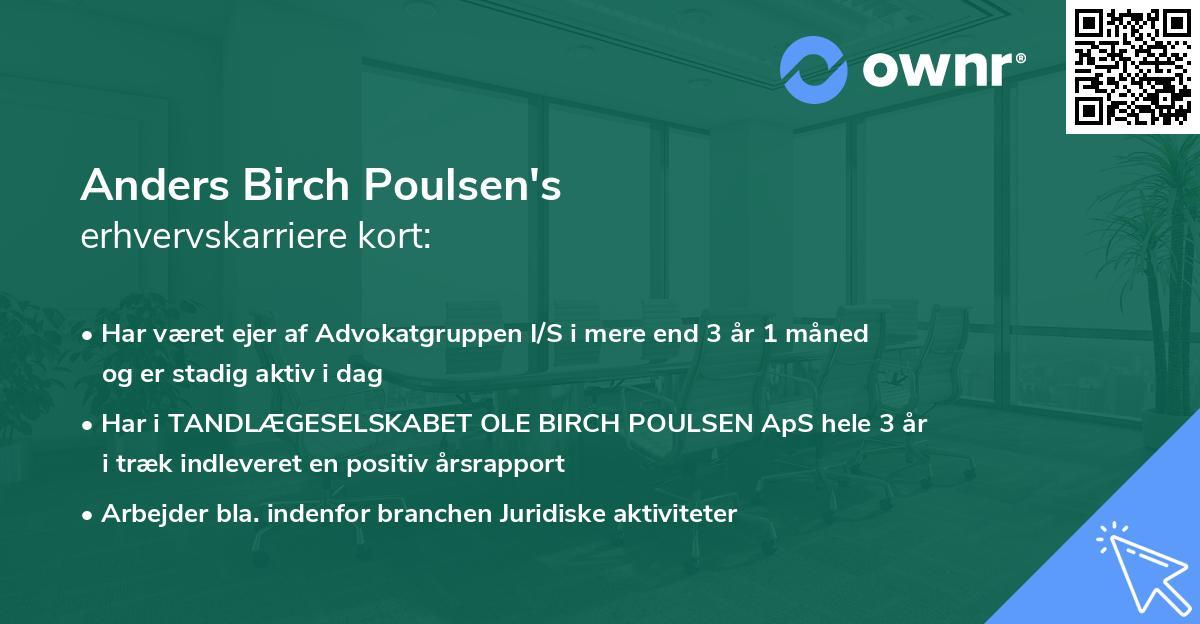 ownr®

Anders Birch Poulsen's
erhvervskarriere kort:

• Har været ejer af Advokatgruppen I/S i mere end 3 år 1 måned og er stadig aktiv i dag

• Har i TANDLÆGESELSKABET OLE BIRCH POULSEN ApS hele 3 år i træk indleveret en positiv årsrapport

• Arbejder bla. indenfor branchen Juridiske aktiviteter